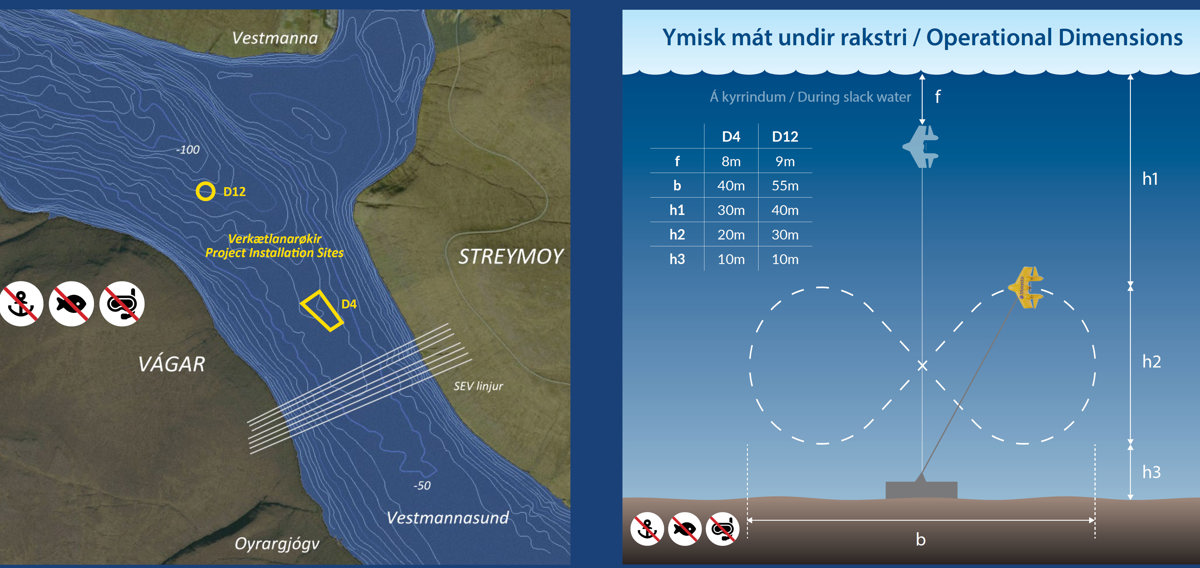 Vestmanna

-100

D12

Verkætlanarøkir
Project Installation Sites

STREYMOY

D4

VÁGAR

SEV linjur

-50

Vestmannasund

Oyrargjógv

Ymisk mát undir rakstri / Operational Dimensions

Á kyrrindum / During slack water

f

| | D4 | D12 |
|---|---|---|
| f | 8m | 9m |
| b | 40m | 55m |
| h1 | 30m | 40m |
| h2 | 20m | 30m |
| h3 | 10m | 10m |

h1

h2

h3

b